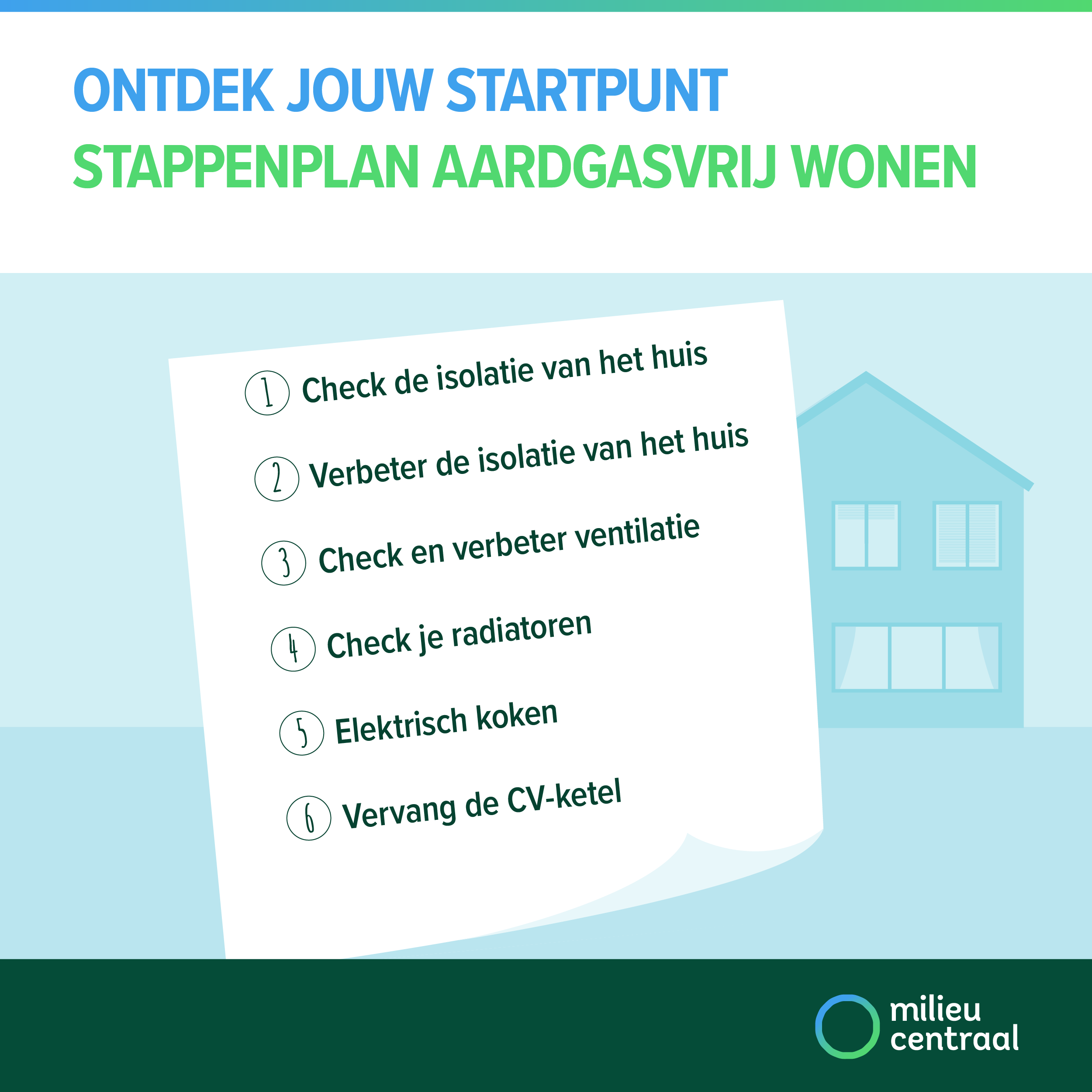 ONTDEK JOUW STARTPUNT
STAPPENPLAN AARDGASVRIJ WONEN

1 Check de isolatie van het huis

2 Verbeter de isolatie van het huis

3 Check en verbeter ventilatie

4 Check je radiatoren

5 Elektrisch koken

6 Vervang de CV-ketel

milieu centraal